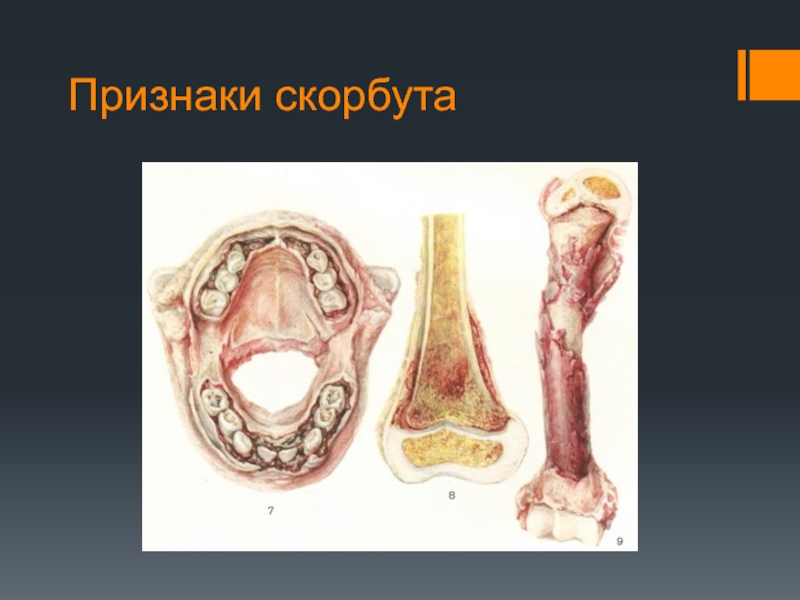 Признаки скорбута

7

8

9